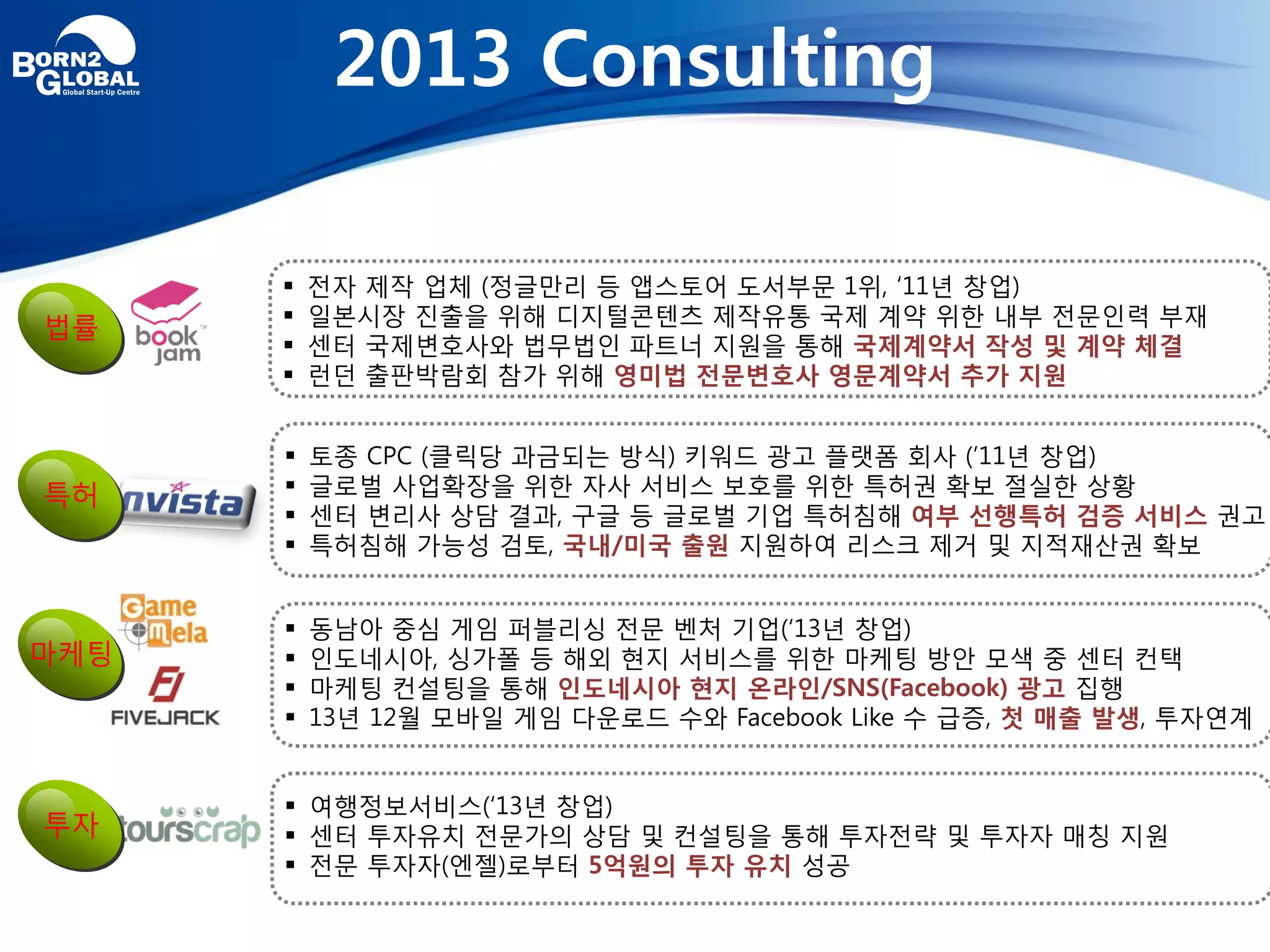 BORN2 GLOBAL
Global Start-Up Centre

2013 Consulting

법률

book jam

▪ 전자 제작 업체 (정글만리 등 앱스토어 도서부문 1위, '11년 창업)
▪ 일본시장 진출을 위해 디지털콘텐츠 제작유통 국제 계약 위한 내부 전문인력 부재
▪ 센터 국제변호사와 법무법인 파트너 지원을 통해 국제계약서 작성 및 계약 체결
▪ 런던 출판박람회 참가 위해 영미법 전문변호사 영문계약서 추가 지원

특허

nvista

▪ 토종 CPC (클릭당 과금되는 방식) 키워드 광고 플랫폼 회사 ('11년 창업)
▪ 글로벌 사업확장을 위한 자사 서비스 보호를 위한 특허권 확보 절실한 상황
▪ 센터 변리사 상담 결과, 구글 등 글로벌 기업 특허침해 여부 선행특허 검증 서비스 권고
▪ 특허침해 가능성 검토, 국내/미국 출원 지원하여 리스크 제거 및 지적재산권 확보

마케팅

Game Mela

FIVEJACK

▪ 동남아 중심 게임 퍼블리싱 전문 벤처 기업('13년 창업)
▪ 인도네시아, 싱가폴 등 해외 현지 서비스를 위한 마케팅 방안 모색 중 센터 컨택
▪ 마케팅 컨설팅을 통해 인도네시아 현지 온라인/SNS(Facebook) 광고 집행
▪ 13년 12월 모바일 게임 다운로드 수와 Facebook Like 수 급증, 첫 매출 발생, 투자연계

투자

tourscrap

▪ 여행정보서비스('13년 창업)
▪ 센터 투자유치 전문가의 상담 및 컨설팅을 통해 투자전략 및 투자자 매칭 지원
▪ 전문 투자자(엔젤)로부터 5억원의 투자 유치 성공